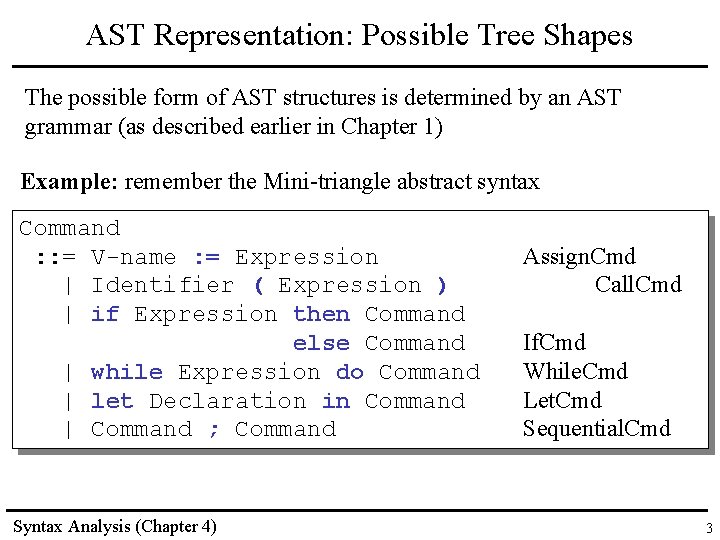 AST Representation: Possible Tree Shapes

The possible form of AST structures is determined by an AST grammar (as described earlier in Chapter 1)

Example: remember the Mini-triangle abstract syntax

Command
::= V-name := Expression AssignCmd
| Identifier ( Expression ) CallCmd
| if Expression then Command
else Command IfCmd
| while Expression do Command WhileCmd
| let Declaration in Command LetCmd
| Command ; Command SequentialCmd

Syntax Analysis (Chapter 4)

3